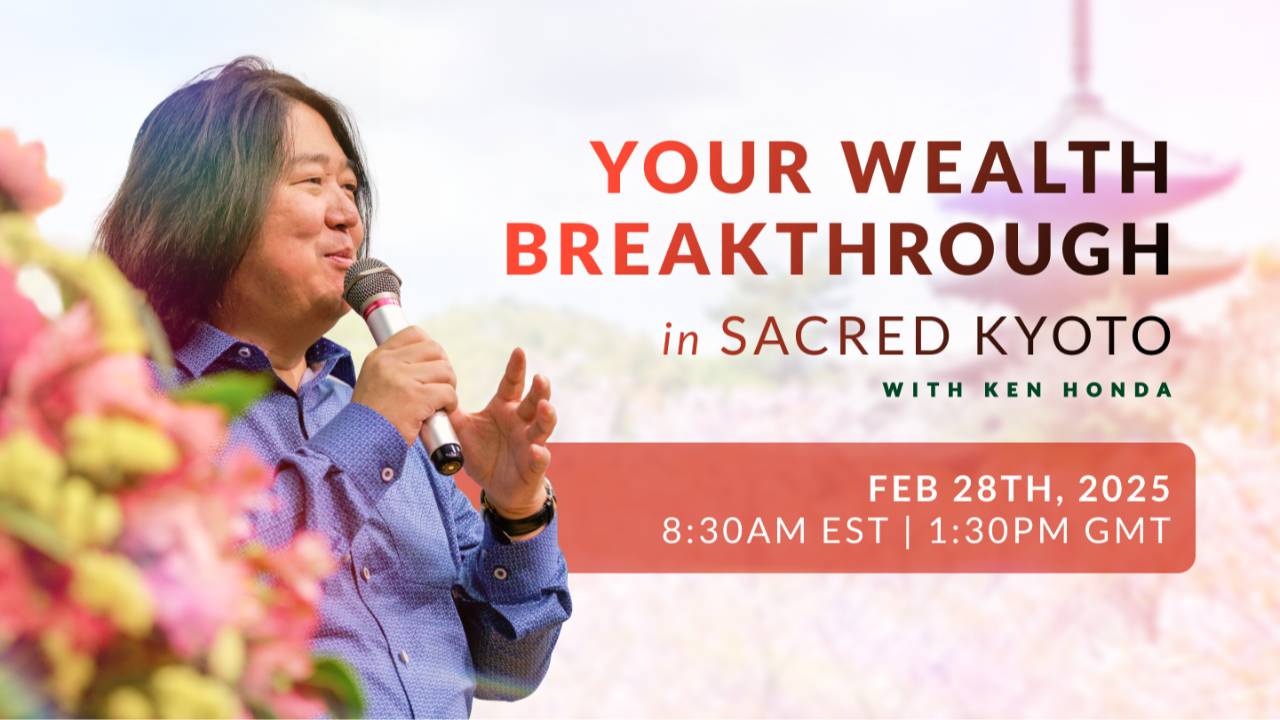 YOUR WEALTH BREAKTHROUGH

in SACRED KYOTO

WITH KEN HONDA

FEB 28TH, 2025
8:30AM EST | 1:30PM GMT